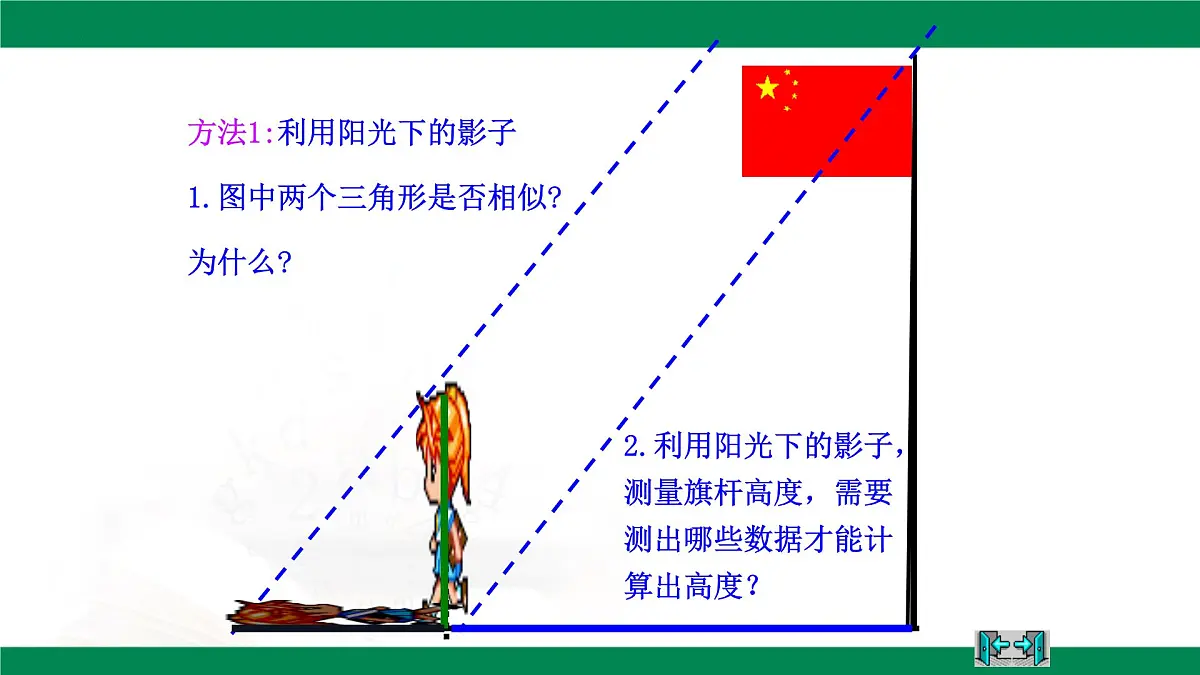 方法1:利用阳光下的影子

1.图中两个三角形是否相似?

为什么?

2.利用阳光下的影子，测量旗杆高度，需要测出哪些数据才能计算出高度？